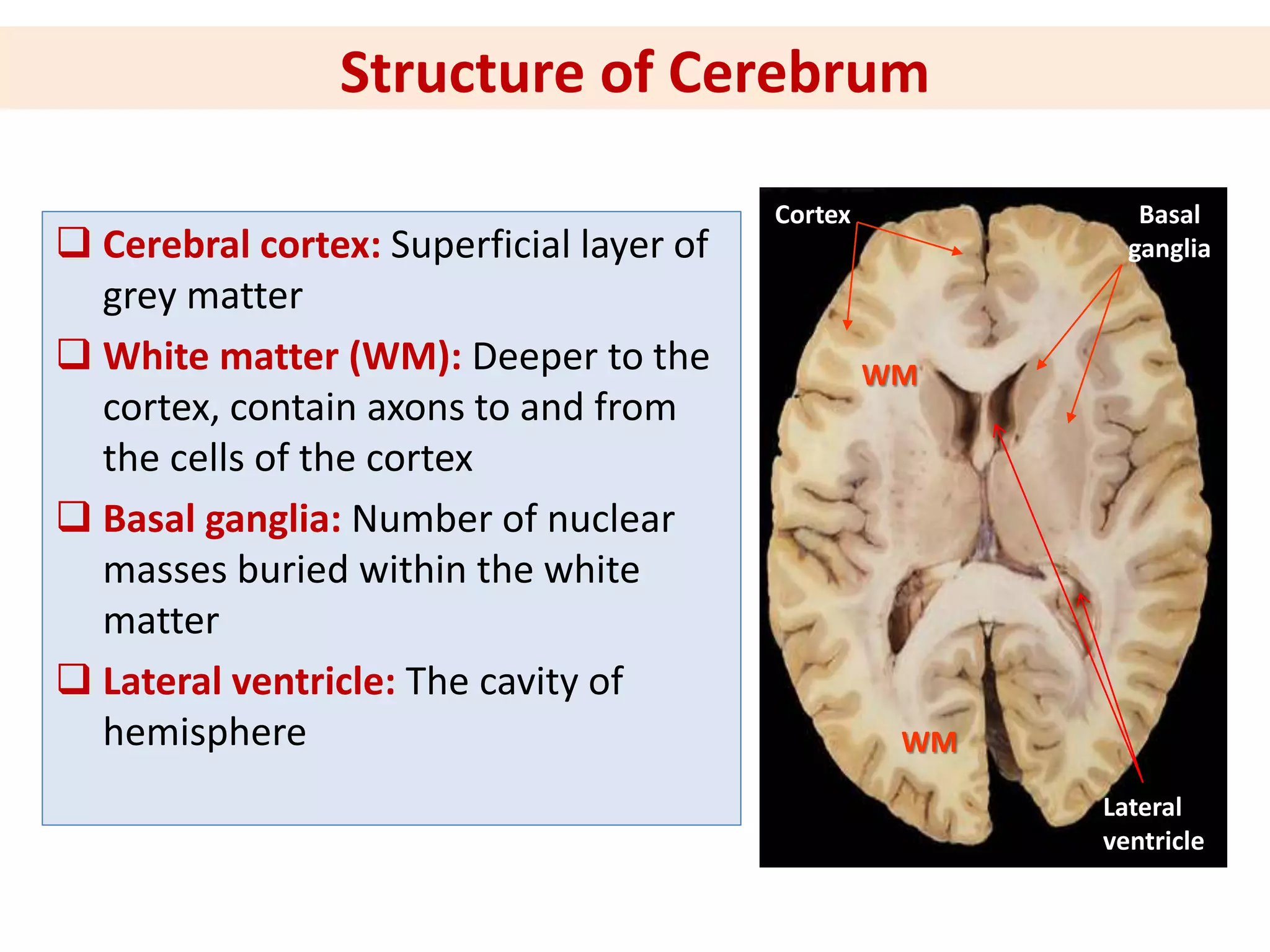 Structure of Cerebrum

❑ Cerebral cortex: Superficial layer of grey matter

❑ White matter (WM): Deeper to the cortex, contain axons to and from the cells of the cortex

❑ Basal ganglia: Number of nuclear masses buried within the white matter

❑ Lateral ventricle: The cavity of hemisphere

Cortex

Basal ganglia

WM

WM

Lateral ventricle